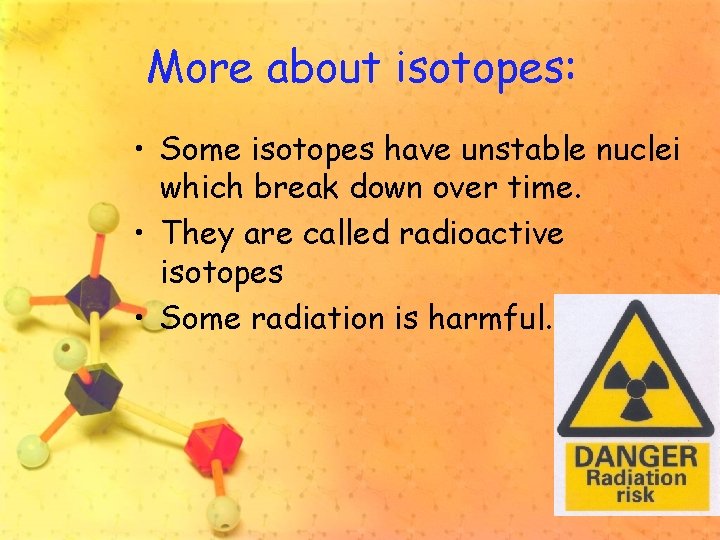 More about isotopes:

• Some isotopes have unstable nuclei which break down over time.
• They are called radioactive isotopes
• Some radiation is harmful.

DANGER
Radiation risk